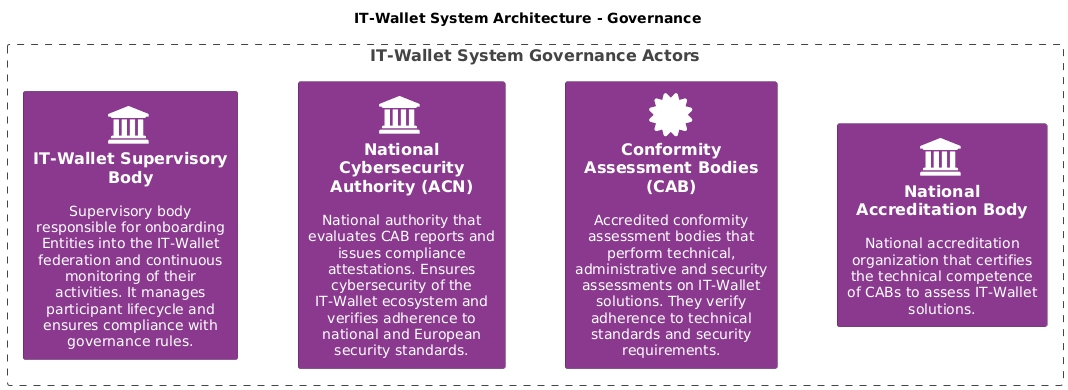 IT-Wallet System Architecture - Governance

IT-Wallet System Governance Actors

IT-Wallet Supervisory Body

Supervisory body responsible for onboarding Entities into the IT-Wallet federation and continuous monitoring of their activities. It manages participant lifecycle and ensures compliance with governance rules.

National Cybersecurity Authority (ACN)

National authority that evaluates CAB reports and issues compliance attestations. Ensures cybersecurity of the IT-Wallet ecosystem and verifies adherence to national and European security standards.

Conformity Assessment Bodies (CAB)

Accredited conformity assessment bodies that perform technical, administrative and security assessments on IT-Wallet solutions. They verify adherence to technical standards and security requirements.

National Accreditation Body

National accreditation organization that certifies the technical competence of CABs to assess IT-Wallet solutions.